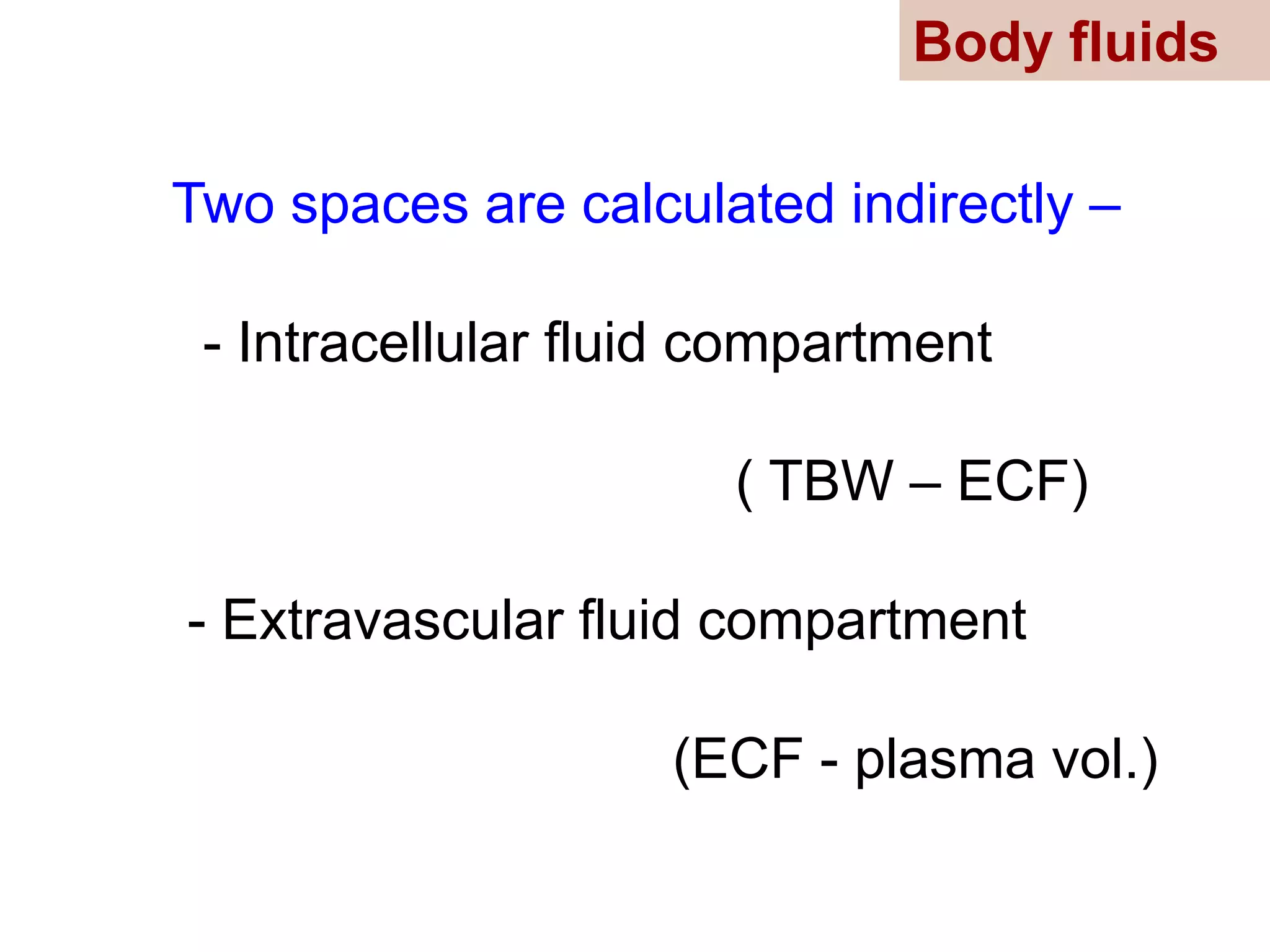 Body fluids

Two spaces are calculated indirectly –

- Intracellular fluid compartment

( TBW – ECF)

- Extravascular fluid compartment

(ECF - plasma vol.)